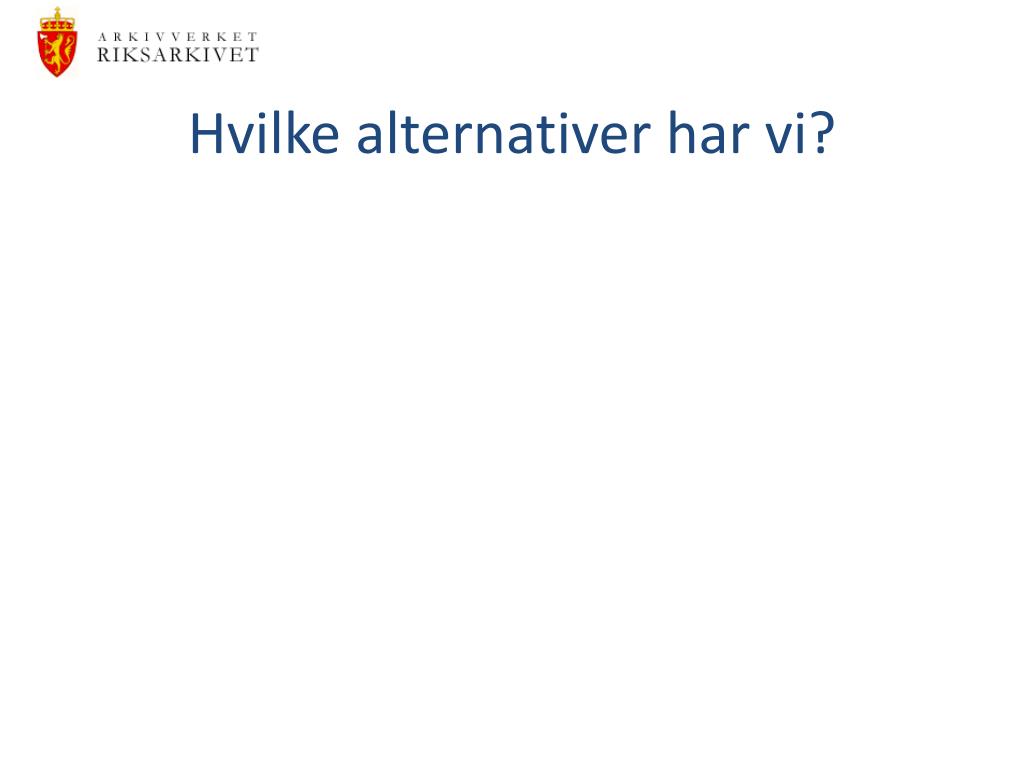 ARKIVVERKET
RIKSARKIVET

Hvilke alternativer har vi?